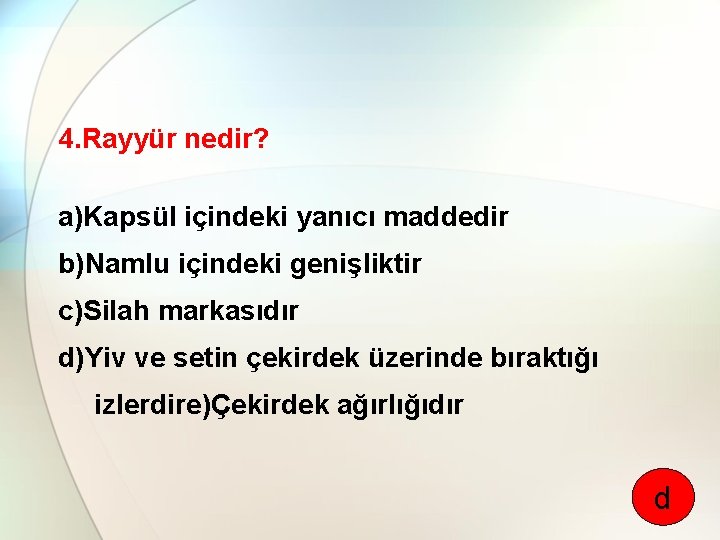 4.Rayyür nedir?

a)Kapsül içindeki yanıcı maddedir

b)Namlu içindeki genişliktir

c)Silah markasıdır

d)Yiv ve setin çekirdek üzerinde bıraktığı izlerdire)Çekirdek ağırlığıdır

d